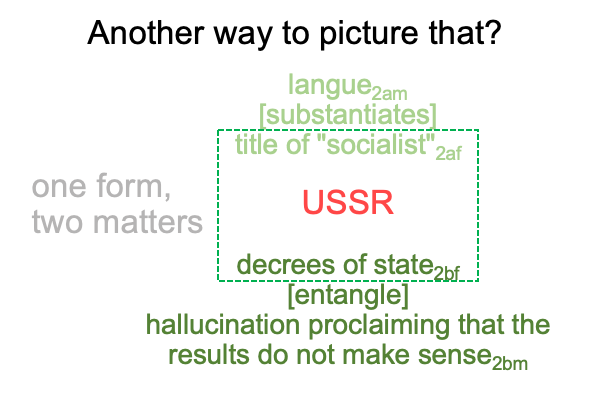 Another way to picture that?

langue$_{2am}$
[substantiates]
title of "socialist"$_{2af}$

one form,
two matters

USSR

decrees of state$_{2bf}$
[entangle]
hallucination proclaiming that the results do not make sense$_{2bm}$